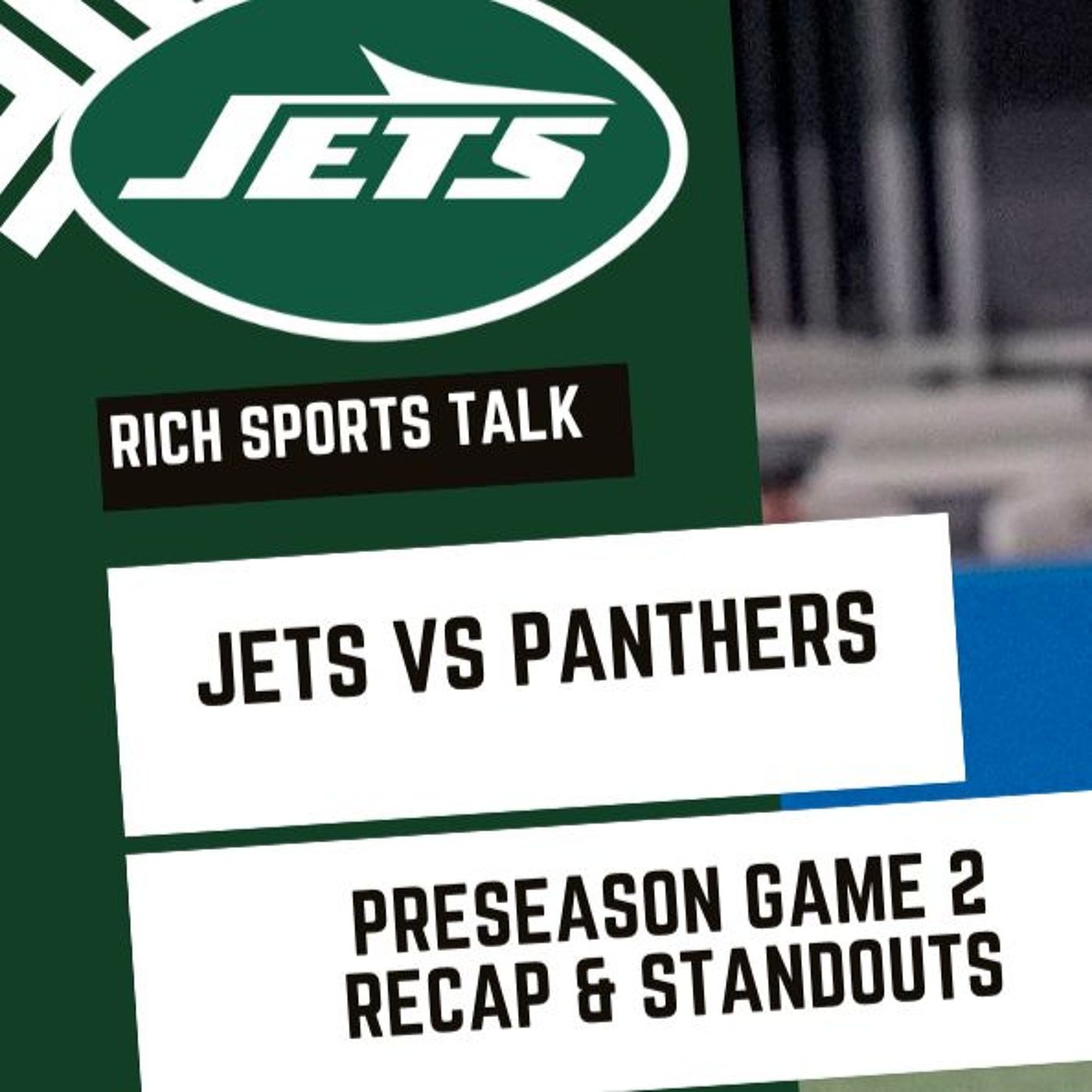 JETS

RICH SPORTS TALK

JETS VS PANTHERS

PRESEASON GAME 2
RECAP & STANDOUTS